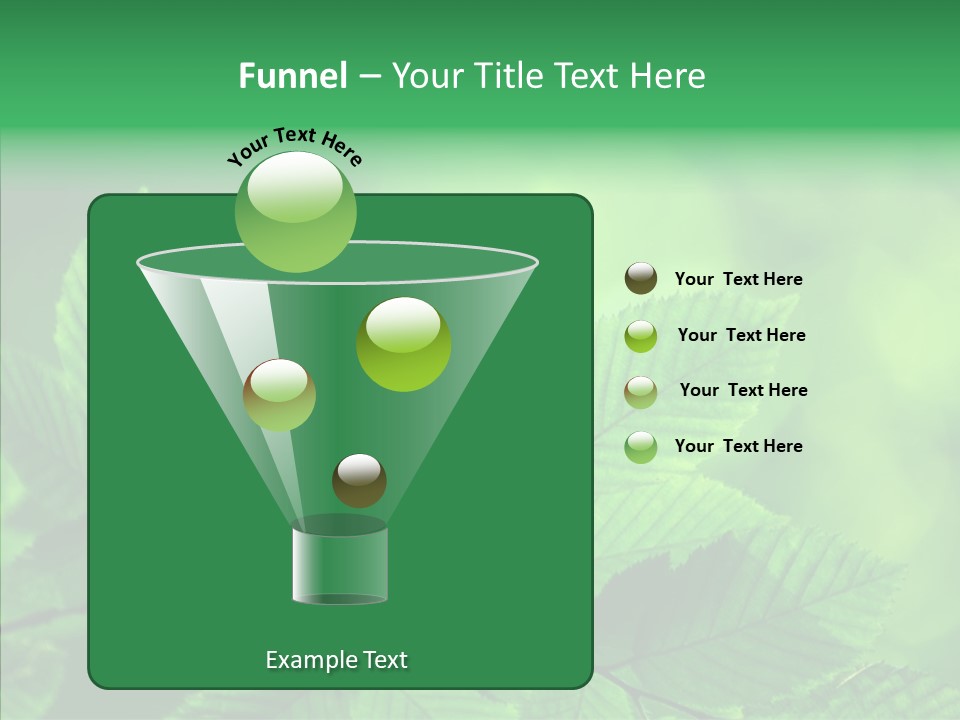 Funnel – Your Title Text Here

Your Text Here

Example Text

Your Text Here

Your Text Here

Your Text Here

Your Text Here